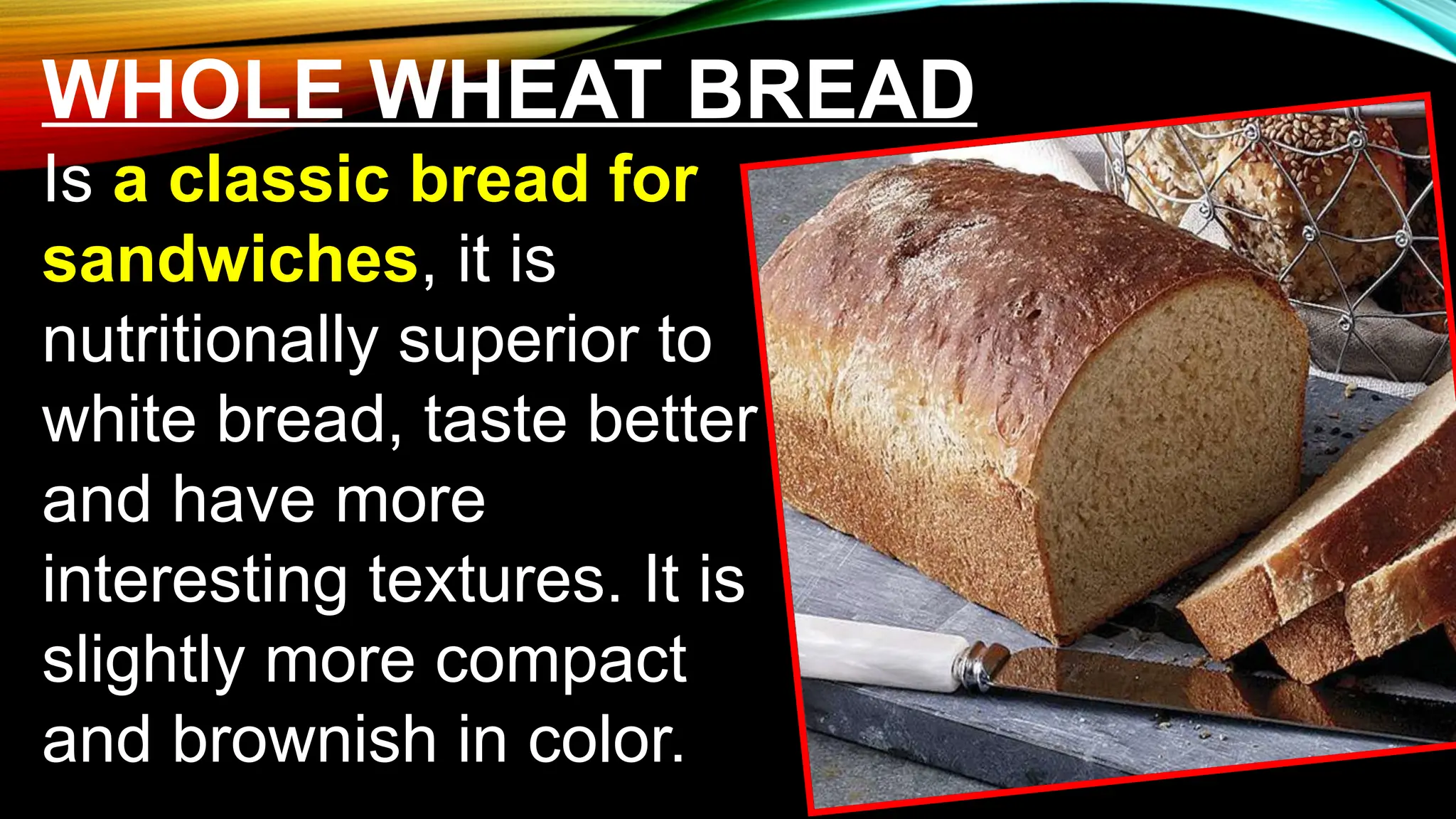 WHOLE WHEAT BREAD

Is a classic bread for sandwiches, it is nutritionally superior to white bread, taste better and have more interesting textures. It is slightly more compact and brownish in color.